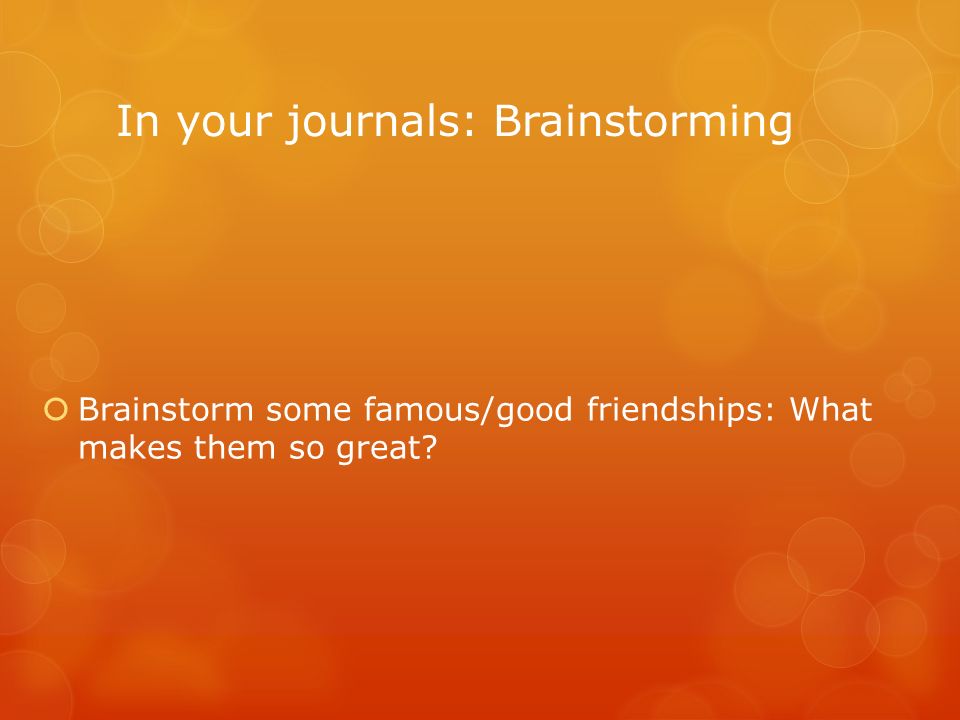 In your journals: Brainstorming

Brainstorm some famous/good friendships: What makes them so great?